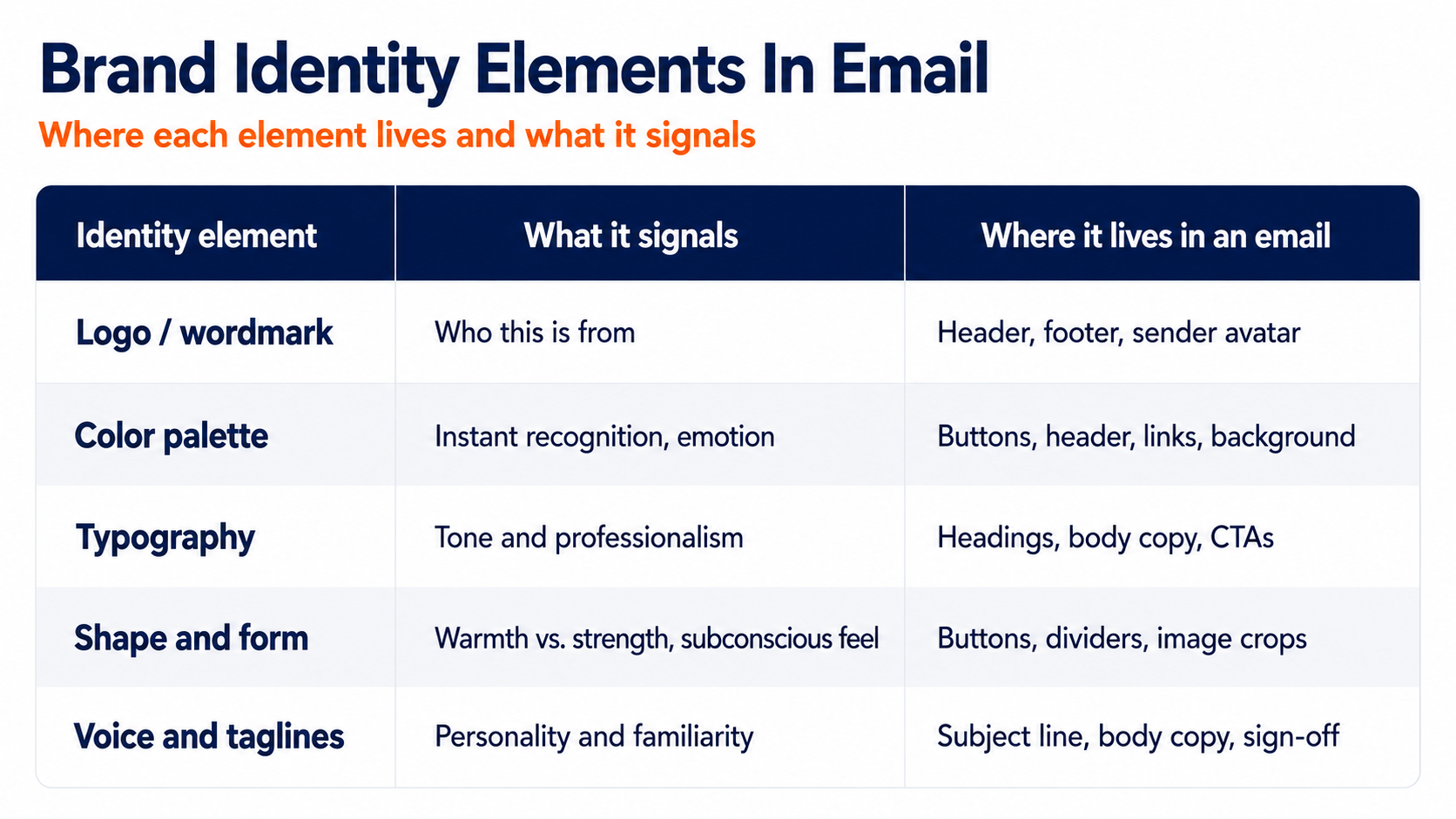 Brand Identity Elements In Email

Where each element lives and what it signals

| Identity element | What it signals | Where it lives in an email |
|---|---|---|
| Logo / wordmark | Who this is from | Header, footer, sender avatar |
| Color palette | Instant recognition, emotion | Buttons, header, links, background |
| Typography | Tone and professionalism | Headings, body copy, CTAs |
| Shape and form | Warmth vs. strength, subconscious feel | Buttons, dividers, image crops |
| Voice and taglines | Personality and familiarity | Subject line, body copy, sign-off |